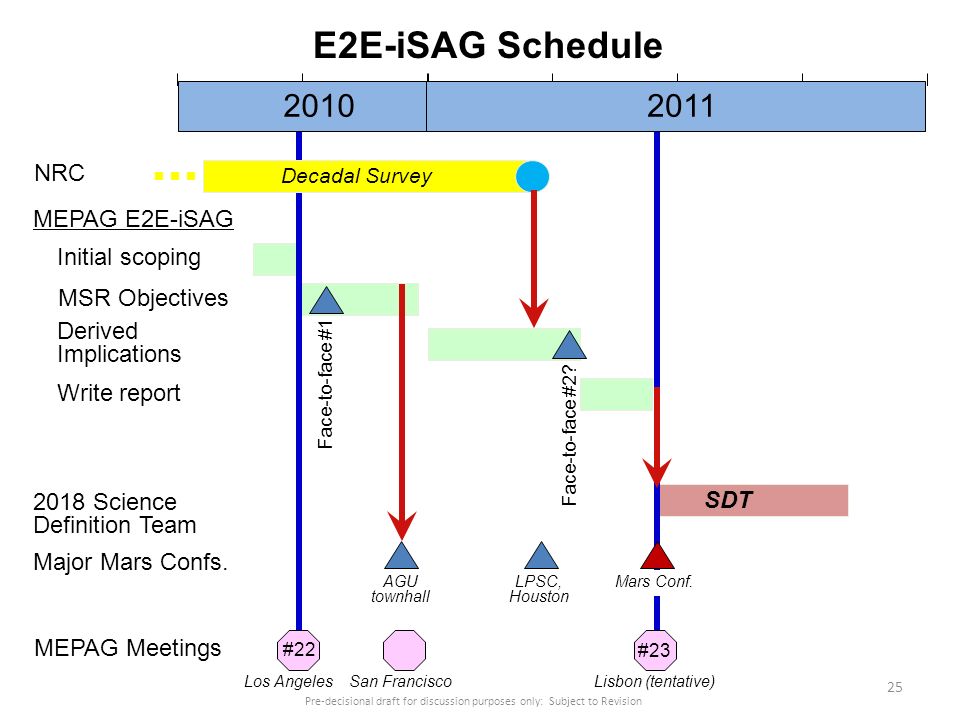 E2E-iSAG Schedule

2010

2011

NRC

Decadal Survey

MEPAG E2E-iSAG

Initial scoping

MSR Objectives

Derived Implications

Write report

Face-to-face#1

Face-to-face#2?

2018 Science Definition Team

SDT

Major Mars Confs.

AGU townhall

LPSC, Houston

Mars Conf.

MEPAG Meetings

#22

#23

Los Angeles

San Francisco

Lisbon (tentative)

25

Pre-decisional draft for discussion purposes only: Subject to Revision